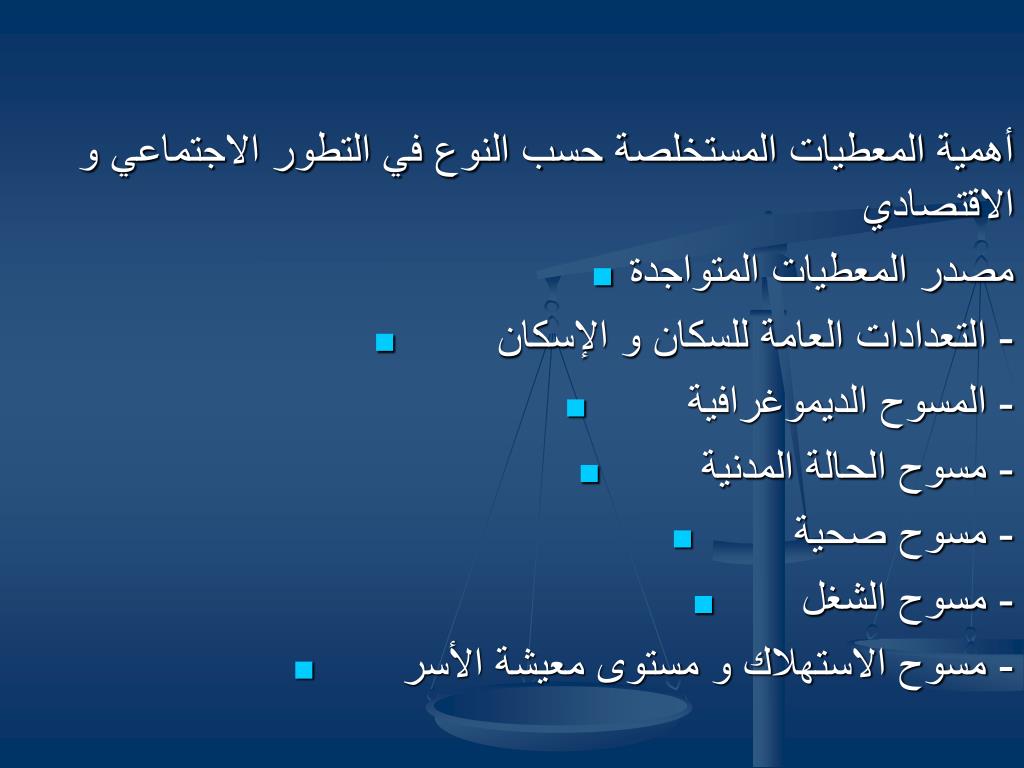 أهمية المعطيات المستخلصة حسب النوع في التطور الاجتماعي و الاقتصادي

مصدر المعطيات المتواجدة

- التعدادات العامة للسكان و الإسكان

- المسوح الديموغرافية

- مسوح الحالة المدنية

- مسوح صحية

- مسوح الشغل

- مسوح الاستهلاك و مستوى معيشة الأسر